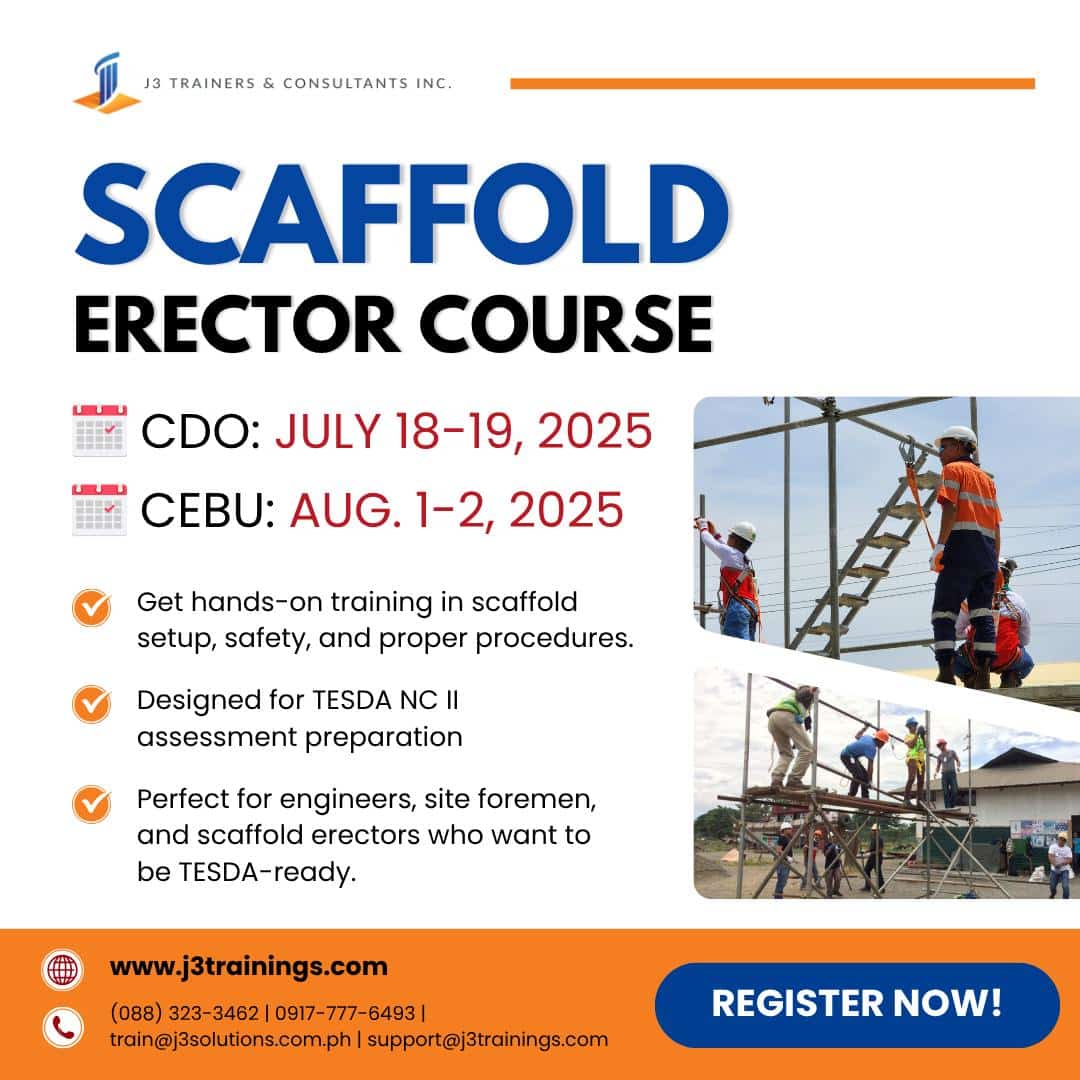 J3 TRAINERS & CONSULTANTS INC.

SCAFFOLD
ERECTOR COURSE

CDO: JULY 18-19, 2025
CEBU: AUG. 1-2, 2025

Get hands-on training in scaffold setup, safety, and proper procedures.

Designed for TESDA NC II assessment preparation

Perfect for engineers, site foremen, and scaffold erectors who want to be TESDA-ready.

www.j3trainings.com

(088) 323-3462 | 0917-777-6493 | train@j3solutions.com.ph | support@j3trainings.com

REGISTER NOW!